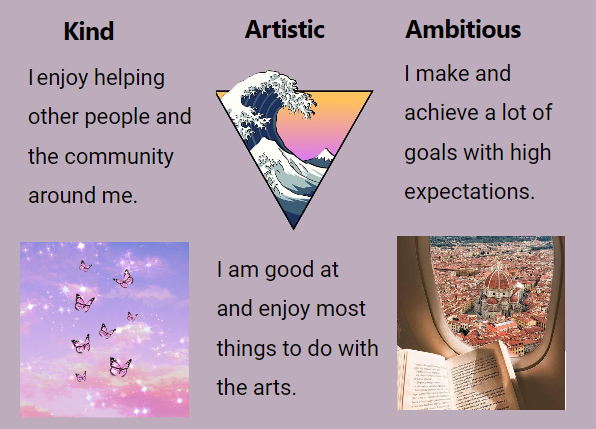 Kind

I enjoy helping other people and the community around me.

Artistic

I am good at and enjoy most things to do with the arts.

Ambitious

I make and achieve a lot of goals with high expectations.